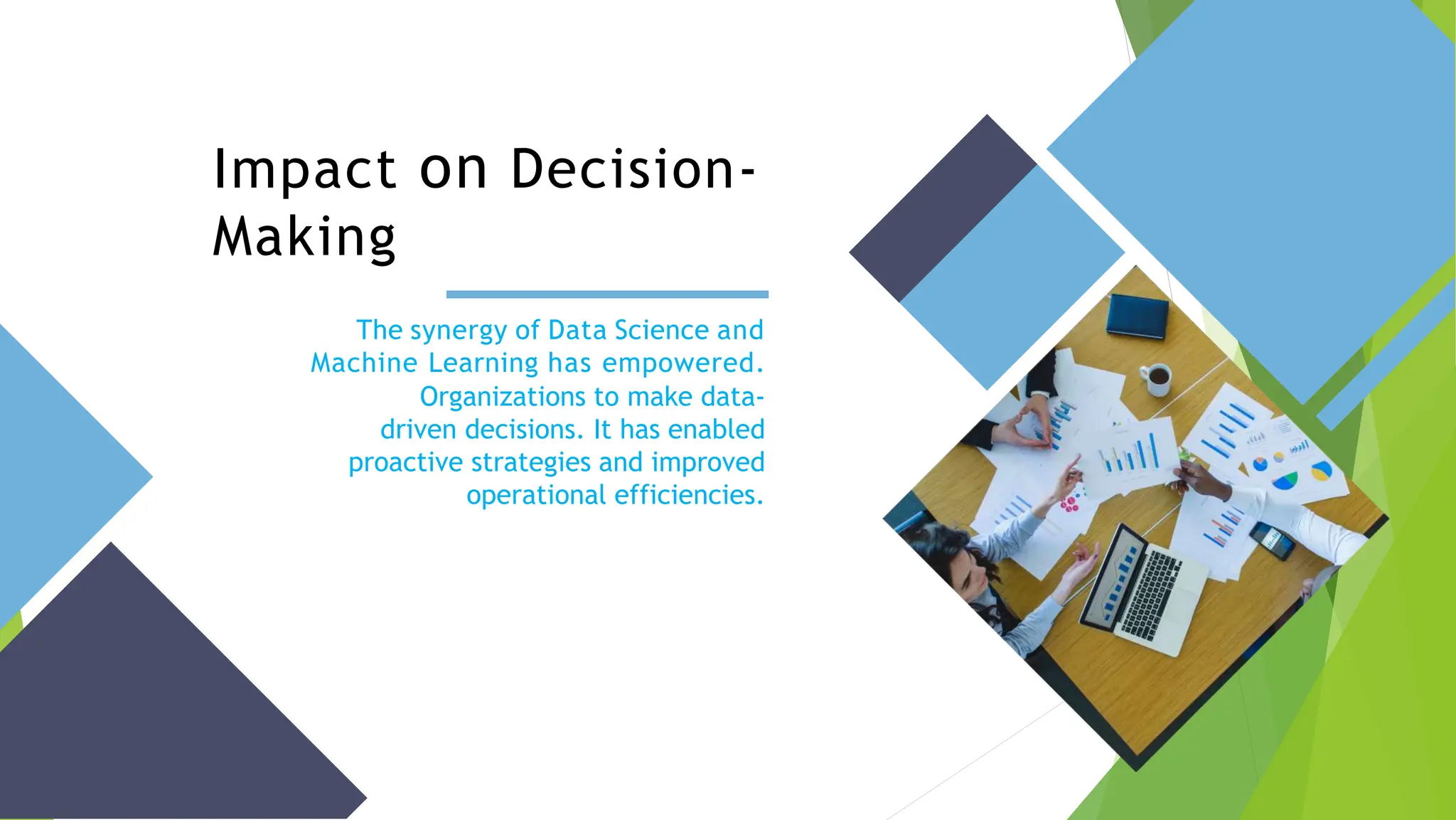 Impact on Decision-Making

The synergy of Data Science and Machine Learning has empowered. Organizations to make data-driven decisions. It has enabled proactive strategies and improved operational efficiencies.